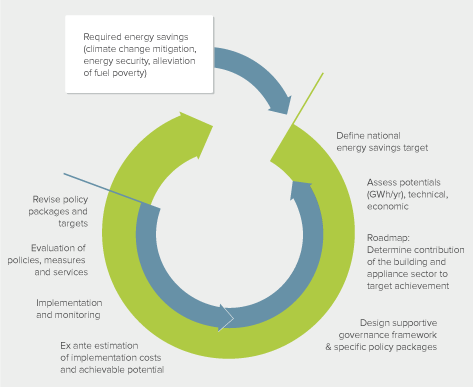 Required energy savings (climate change mitigation, energy security, alleviation of fuel poverty)

Define national energy savings target

Assess potentials (GWh/yr), technical, economic

Roadmap: Determine contribution of the building and appliance sector to target achievement

Design supportive governance framework & specific policy packages

Ex ante estimation of implementation costs and achievable potential

Implementation and monitoring

Evaluation of policies, measures and services

Revise policy packages and targets